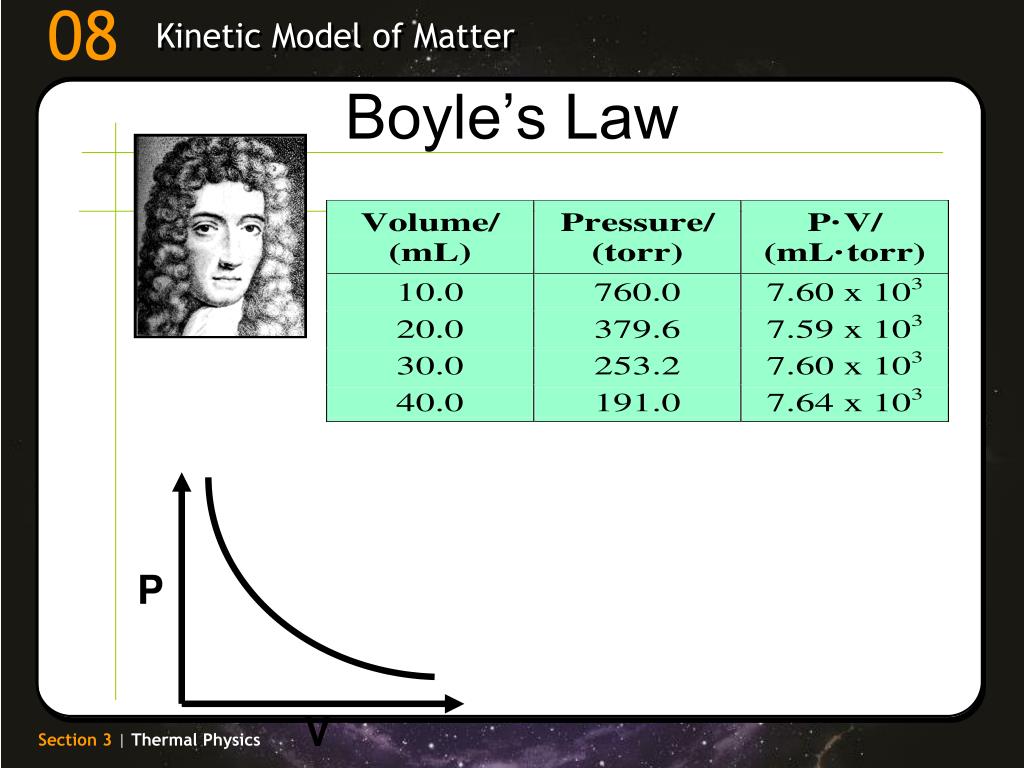 08 Kinetic Model of Matter

Boyle's Law

| Volume/ (mL) | Pressure/ (torr) | P·V/ (mL·torr) |
|---|---|---|
| 10.0 | 760.0 | $7.60 \times 10^3$ |
| 20.0 | 379.6 | $7.59 \times 10^3$ |
| 30.0 | 253.2 | $7.60 \times 10^3$ |
| 40.0 | 191.0 | $7.64 \times 10^3$ |

P

V

Section 3 | Thermal Physics